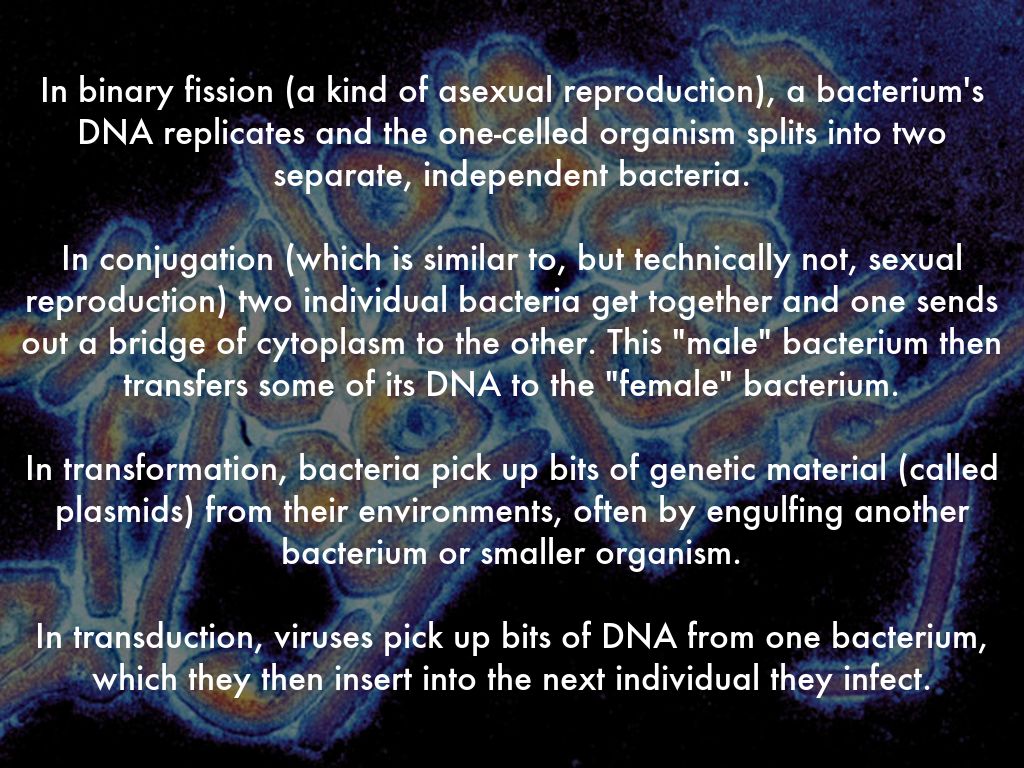 In binary fission (a kind of asexual reproduction), a bacterium's DNA replicates and the one-celled organism splits into two separate, independent bacteria.

In conjugation (which is similar to, but technically not, sexual reproduction) two individual bacteria get together and one sends out a bridge of cytoplasm to the other. This "male" bacterium then transfers some of its DNA to the "female" bacterium.

In transformation, bacteria pick up bits of genetic material (called plasmids) from their environments, often by engulfing another bacterium or smaller organism.

In transduction, viruses pick up bits of DNA from one bacterium, which they then insert into the next individual they infect.